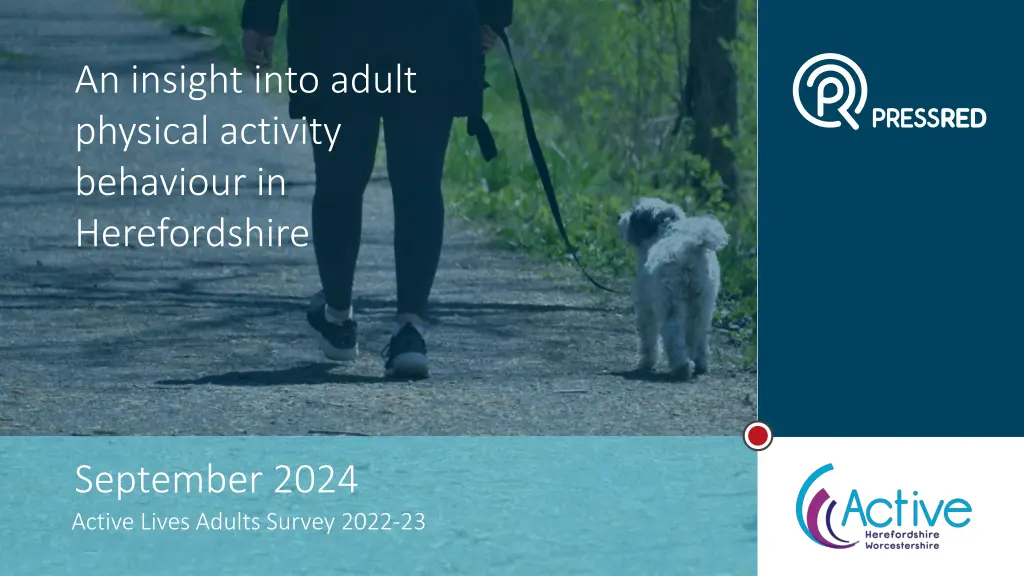 An insight into adult physical activity behaviour in Herefordshire

PRESSRED

September 2024
Active Lives Adults Survey 2022-23

Active
Herefordshire
Worcestershire